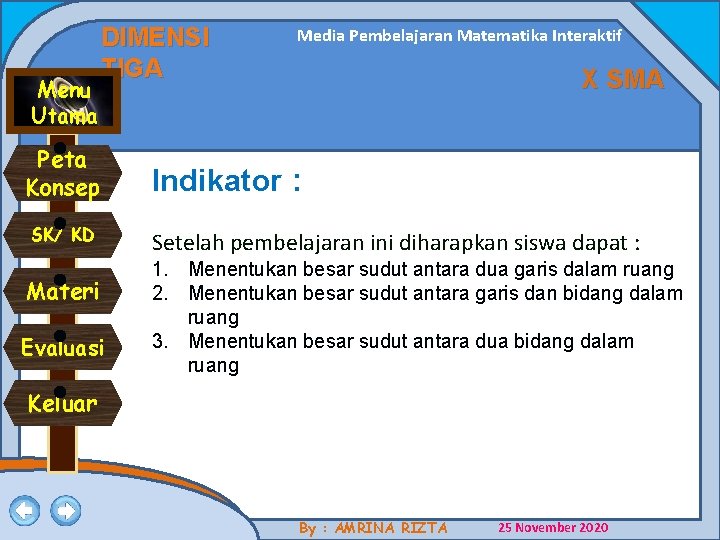 DIMENSI TIGA

Media Pembelajaran Matematika Interaktif

X SMA

Menu Utama

Peta Konsep

SK/ KD

Materi

Evaluasi

Keluar

Indikator :

Setelah pembelajaran ini diharapkan siswa dapat :
1. Menentukan besar sudut antara dua garis dalam ruang
2. Menentukan besar sudut antara garis dan bidang dalam ruang
3. Menentukan besar sudut antara dua bidang dalam ruang

By : AMRINA RIZTA

25 November 2020